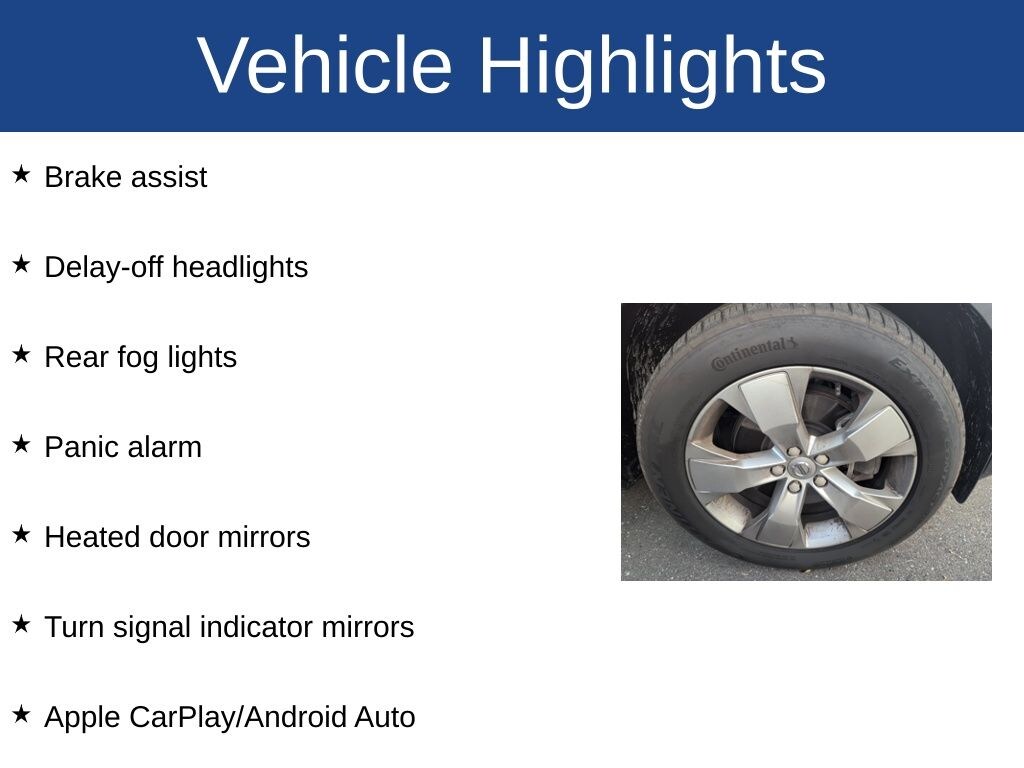 Vehicle Highlights

★ Brake assist

★ Delay-off headlights

★ Rear fog lights

★ Panic alarm

★ Heated door mirrors

★ Turn signal indicator mirrors

★ Apple CarPlay/Android Auto

Continental